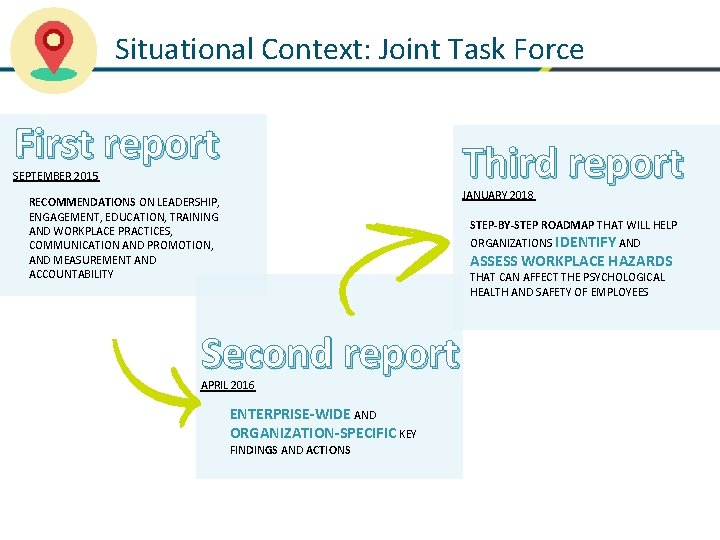 Situational Context: Joint Task Force

First report

SEPTEMBER 2015

RECOMMENDATIONS ON LEADERSHIP, ENGAGEMENT, EDUCATION, TRAINING AND WORKPLACE PRACTICES, COMMUNICATION AND PROMOTION, AND MEASUREMENT AND ACCOUNTABILITY

Second report

APRIL 2016

ENTERPRISE-WIDE AND ORGANIZATION-SPECIFIC KEY FINDINGS AND ACTIONS

Third report

JANUARY 2018

STEP-BY-STEP ROADMAP THAT WILL HELP ORGANIZATIONS IDENTIFY AND ASSESS WORKPLACE HAZARDS THAT CAN AFFECT THE PSYCHOLOGICAL HEALTH AND SAFETY OF EMPLOYEES